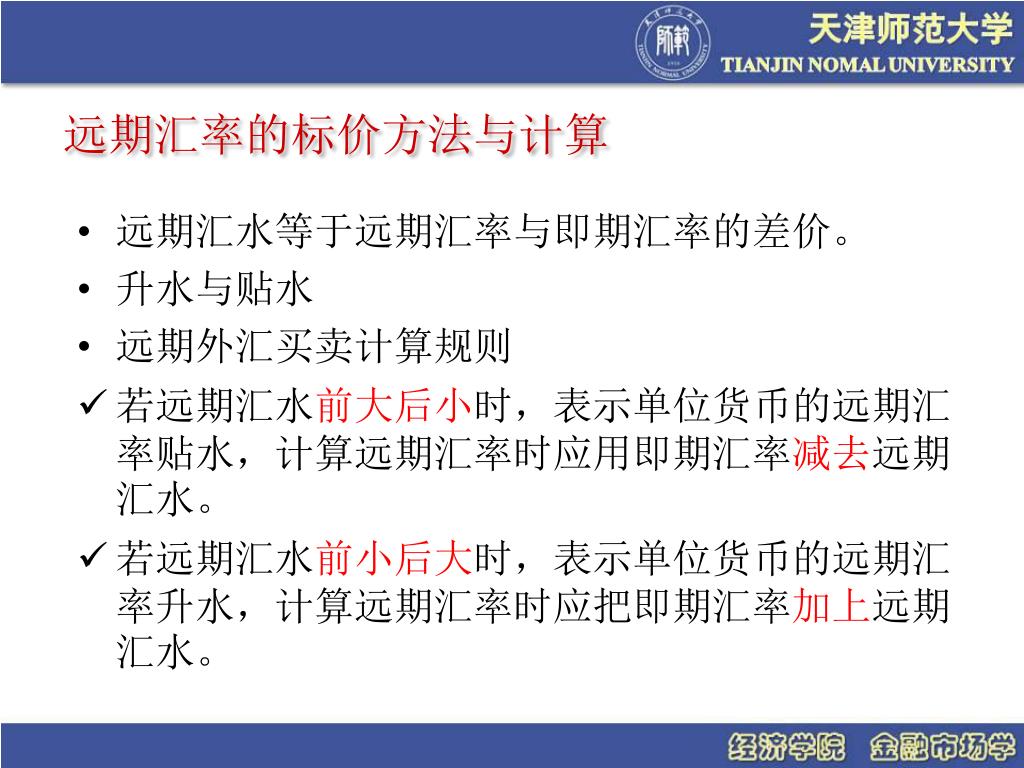 天津师范大学
TIANJIN NOMAL UNIVERSITY

远期汇率的标价方法与计算

• 远期汇水等于远期汇率与即期汇率的差价。
• 升水与贴水
• 远期外汇买卖计算规则
✓ 若远期汇水前大后小时，表示单位货币的远期汇率贴水，计算远期汇率时应用即期汇率减去远期汇水。
✓ 若远期汇水前小后大时，表示单位货币的远期汇率升水，计算远期汇率时应把即期汇率加上远期汇水。

经济学院 金融市场学